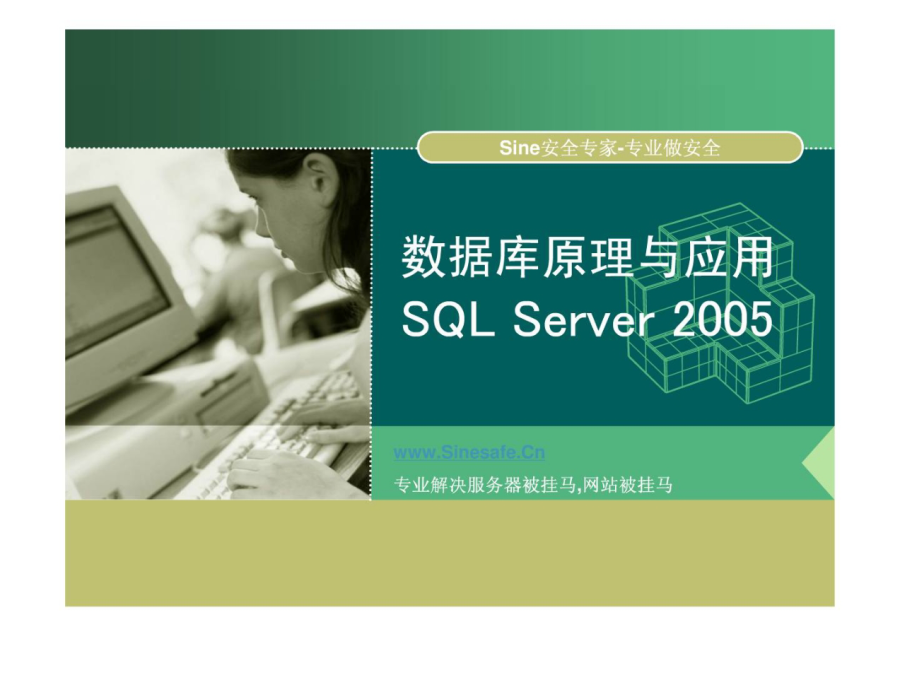 Sine安全专家-专业做安全

数据库原理与应用
SQL Server 2005

www.Sinesafe.Cn
专业解决服务器被挂马,网站被挂马